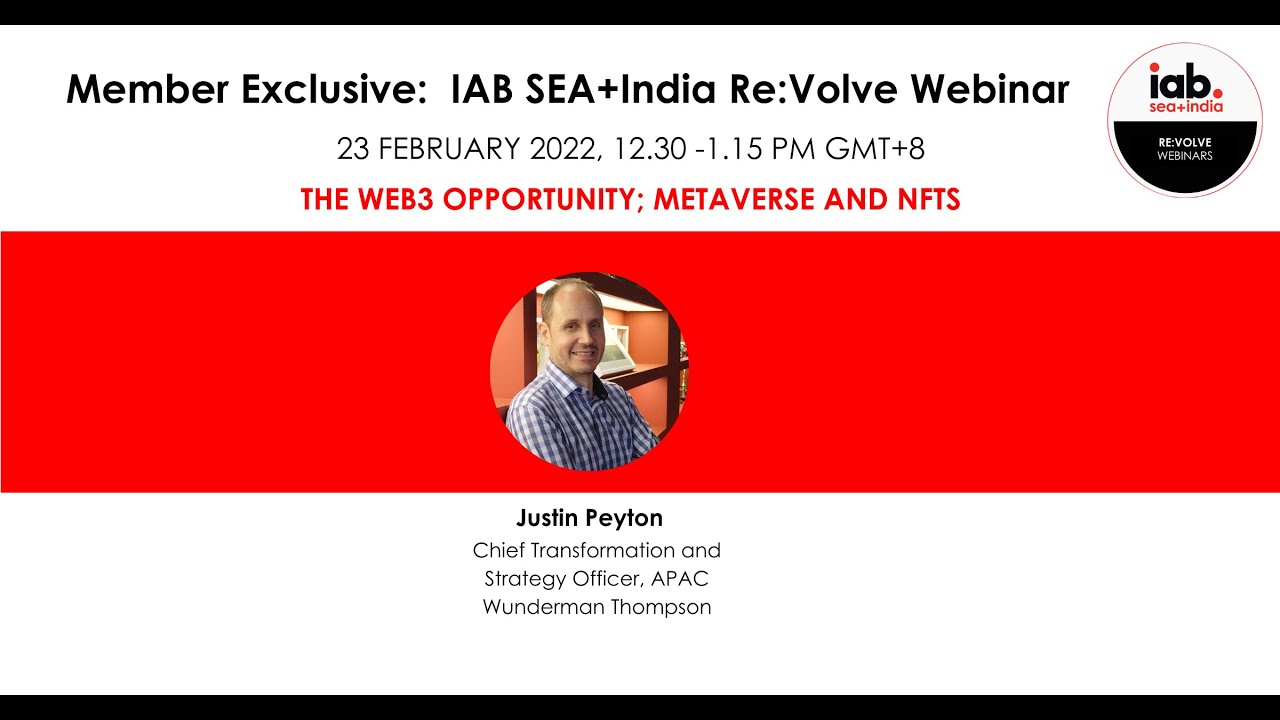 Member Exclusive: IAB SEA+India Re:Volve Webinar

iab. sea+india

RE:VOLVE WEBINARS

23 FEBRUARY 2022, 12.30 -1.15 PM GMT+8

THE WEB3 OPPORTUNITY; METAVERSE AND NFTS

Justin Peyton
Chief Transformation and Strategy Officer, APAC
Wunderman Thompson